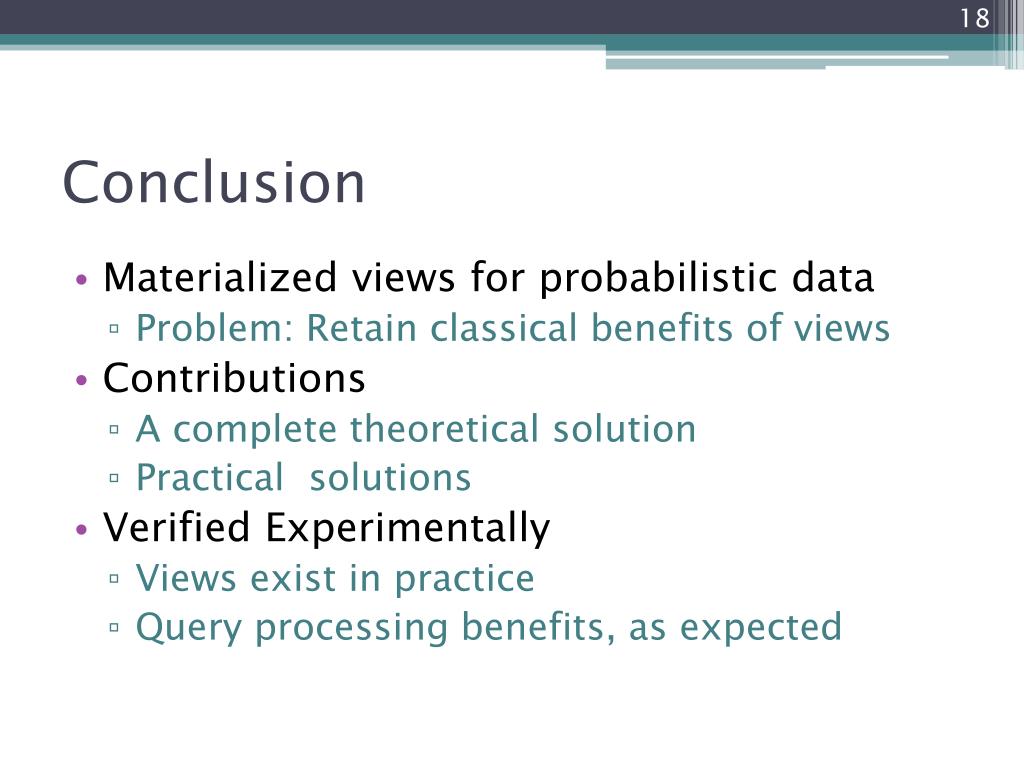 18

Conclusion

• Materialized views for probabilistic data
  ▫ Problem: Retain classical benefits of views
• Contributions
  ▫ A complete theoretical solution
  ▫ Practical solutions
• Verified Experimentally
  ▫ Views exist in practice
  ▫ Query processing benefits, as expected